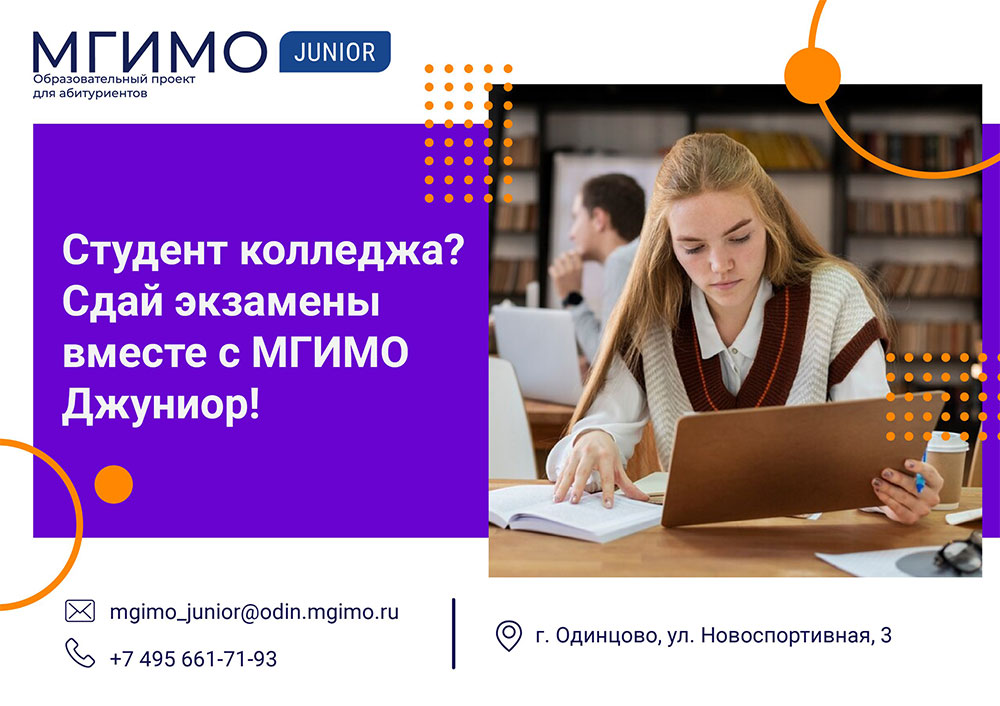 МГИМО JUNIOR
Образовательный проект для абитуриентов

Студент колледжа? Сдай экзамены вместе с МГИМО Джуниор!

mgimo_junior@odin.mgimo.ru
+7 495 661-71-93

г. Одинцово, ул. Новоспортивная, 3